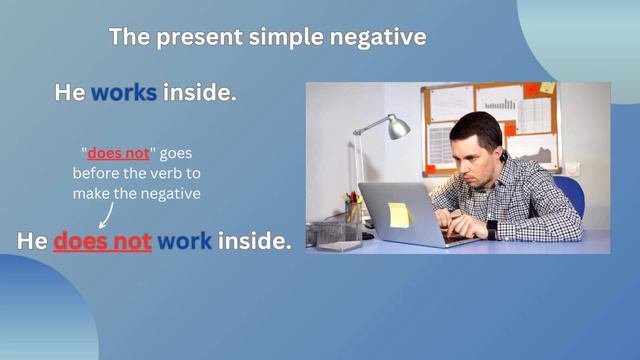 The present simple negative

He works inside.

"does not" goes before the verb to make the negative

He does not work inside.